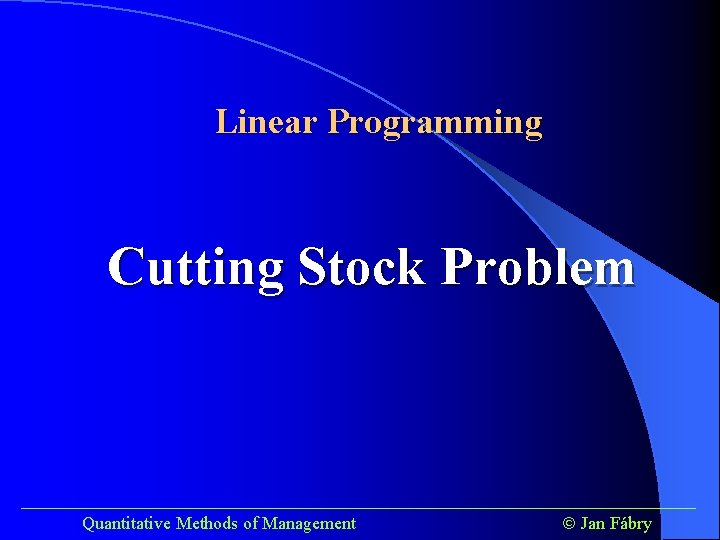 Linear Programming

Cutting Stock Problem

Quantitative Methods of Management

© Jan Fábry